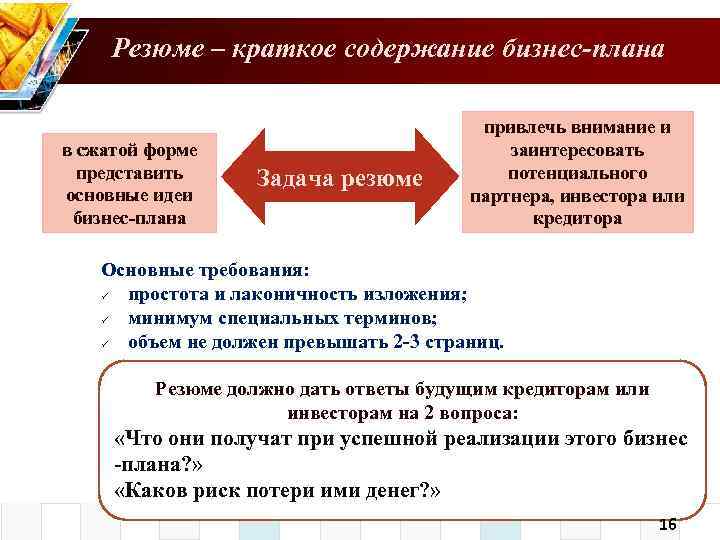 Резюме – краткое содержание бизнес-плана

в сжатой форме представить основные идеи бизнес-плана

Задача резюме

привлечь внимание и заинтересовать потенциального партнера, инвестора или кредитора

Основные требования:
✓ простота и лаконичность изложения;
✓ минимум специальных терминов;
✓ объем не должен превышать 2-3 страниц.

Резюме должно дать ответы будущим кредиторам или инвесторам на 2 вопроса:
«Что они получат при успешной реализации этого бизнес -плана?»
«Каков риск потери ими денег?»

16